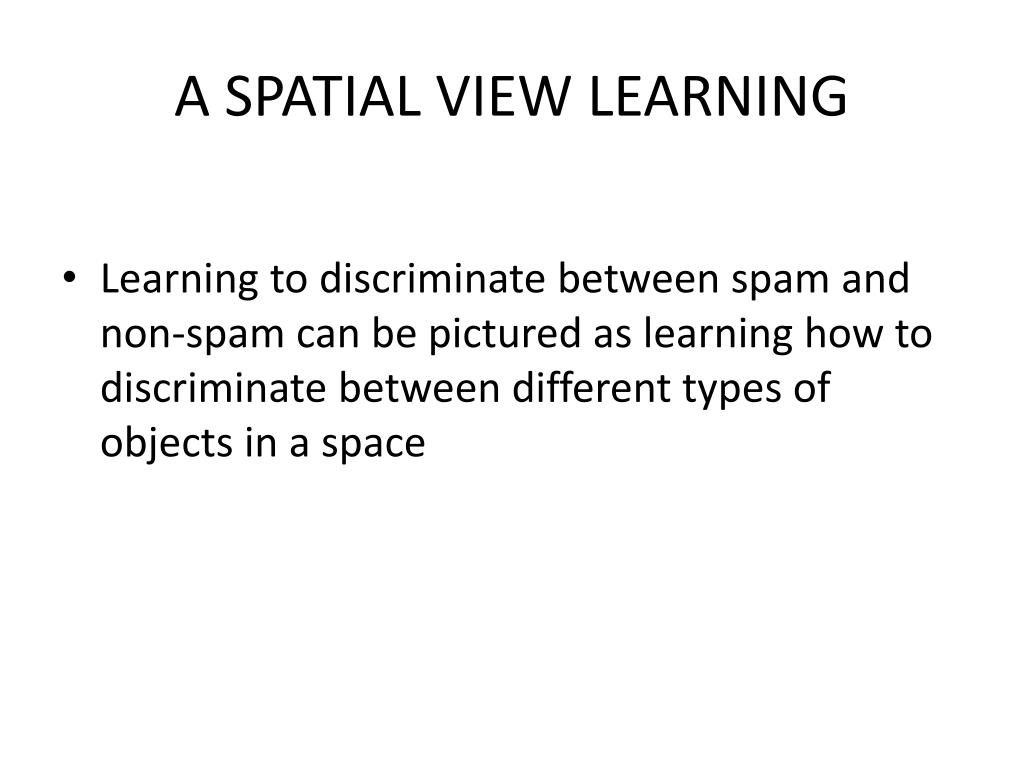 A SPATIAL VIEW LEARNING

• Learning to discriminate between spam and non-spam can be pictured as learning how to discriminate between different types of objects in a space